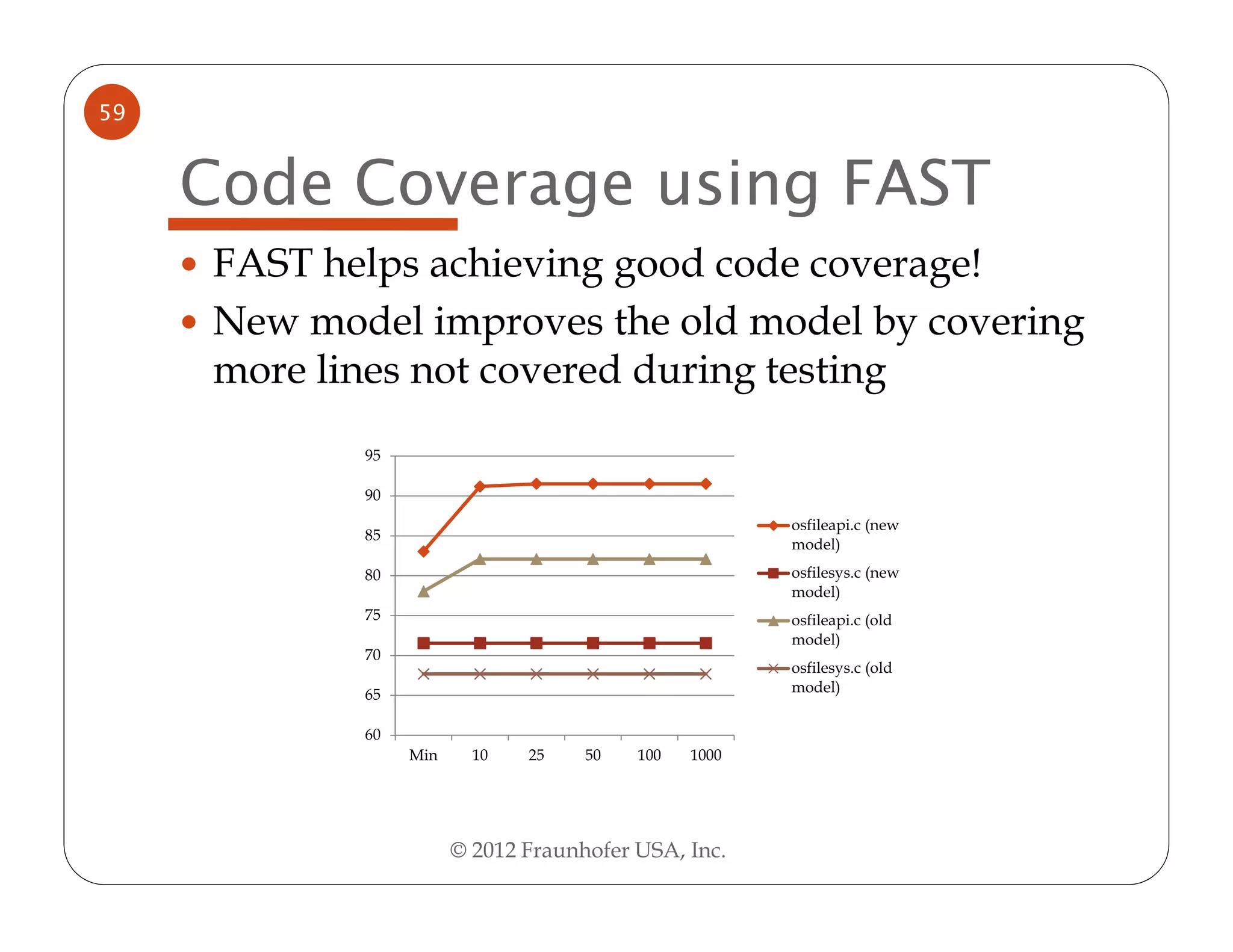 59

Code Coverage using FAST

• FAST helps achieving good code coverage!
• New model improves the old model by covering more lines not covered during testing

95
90
85
80
75
70
65
60

Min 10 25 50 100 1000

osfileapi.c (new model)
osfilesys.c (new model)
osfileapi.c (old model)
osfilesys.c (old model)

© 2012 Fraunhofer USA, Inc.